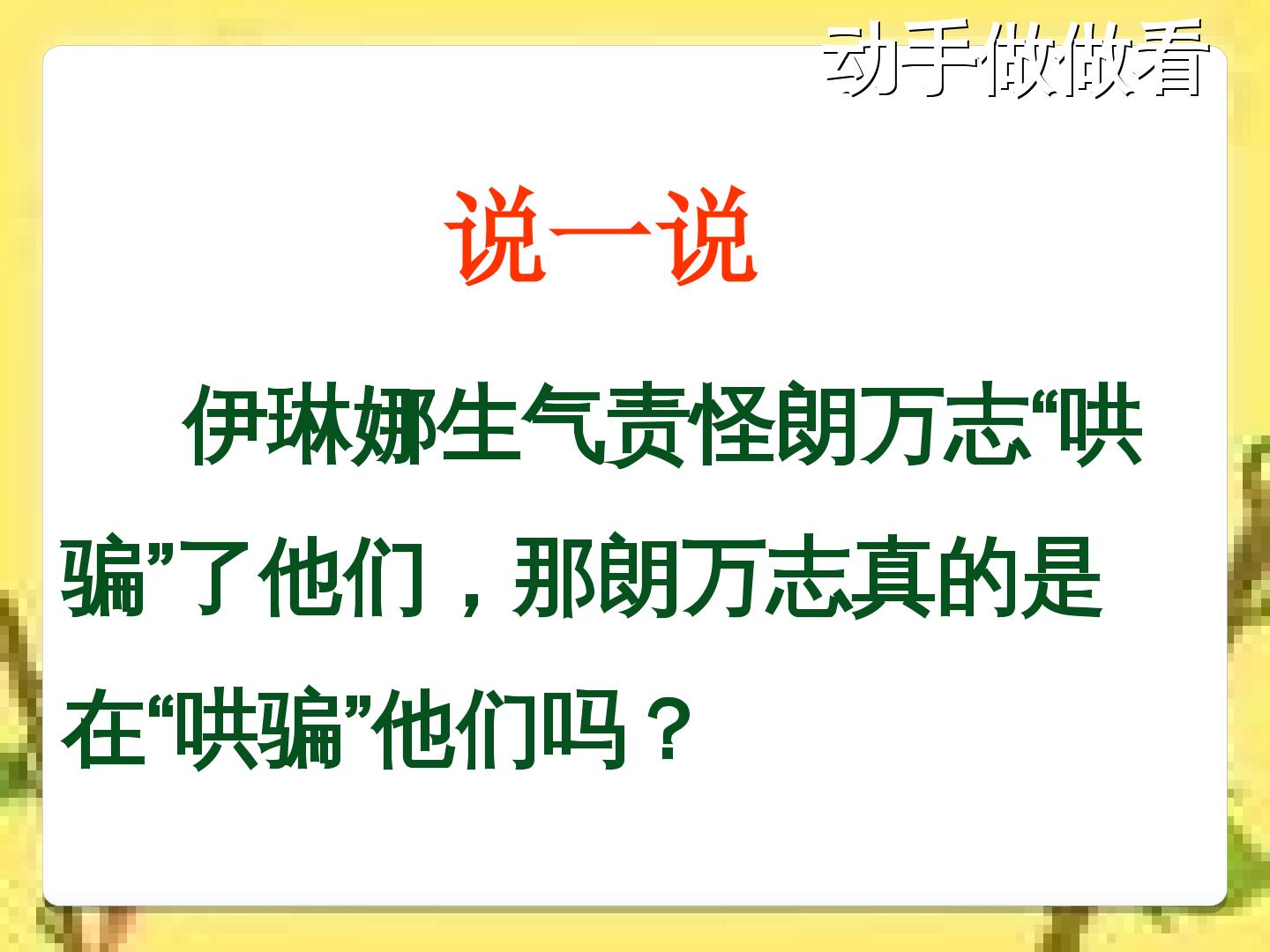 动手做做看

说一说

伊琳娜生气责怪朗万志“哄骗”了他们，那朗万志真的是在“哄骗”他们吗？